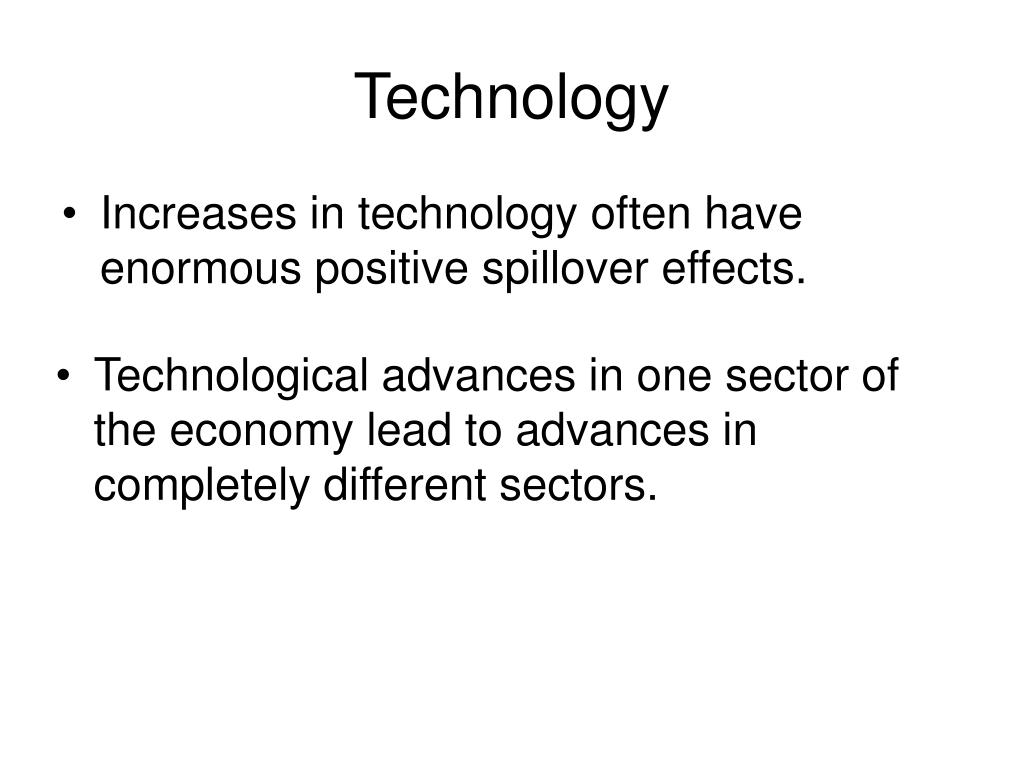 Technology

• Increases in technology often have enormous positive spillover effects.

• Technological advances in one sector of the economy lead to advances in completely different sectors.